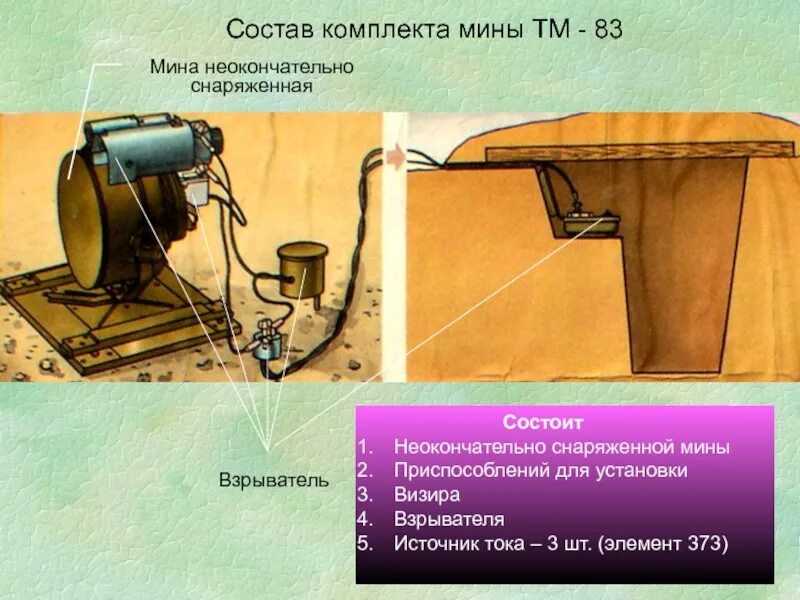 Состав комплекта мины ТМ - 83

Мина неокончательно снаряженная

Взрыватель

Состоит
1. Неокончательно снаряженной мины
2. Приспособлений для установки
3. Визира
4. Взрывателя
5. Источник тока – 3 шт. (элемент 373)